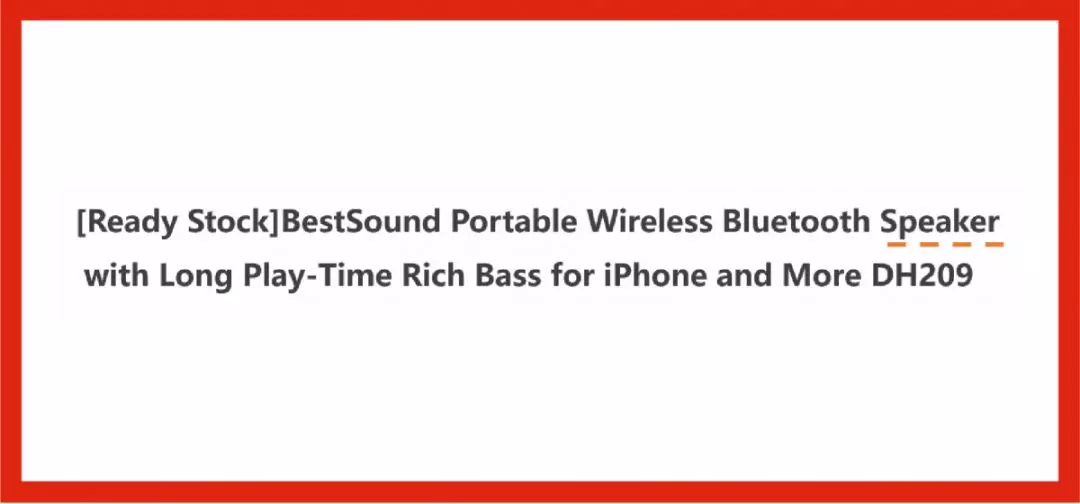 [Ready Stock]BestSound Portable Wireless Bluetooth Speaker with Long Play-Time Rich Bass for iPhone and More DH209